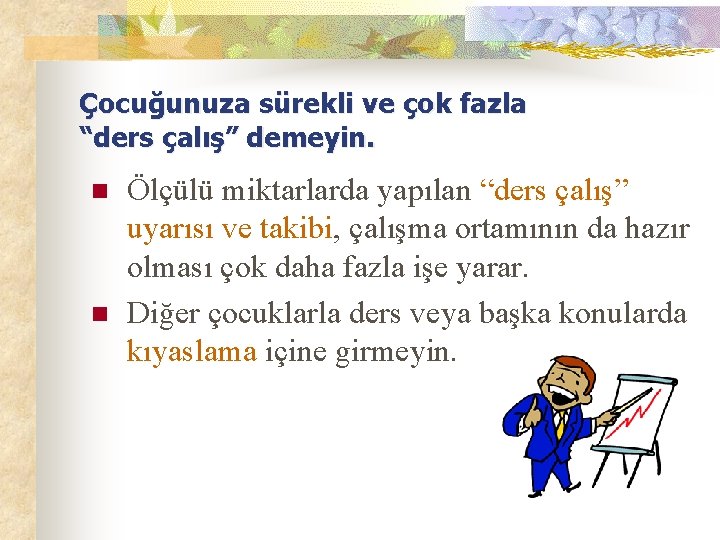 Çocuğunuza sürekli ve çok fazla “ders çalış” demeyin.

Ölçülü miktarlarda yapılan “ders çalış” uyarısı ve takibi, çalışma ortamının da hazır olması çok daha fazla işe yarar.

Diğer çocuklarla ders veya başka konularda kıyaslama içine girmeyin.